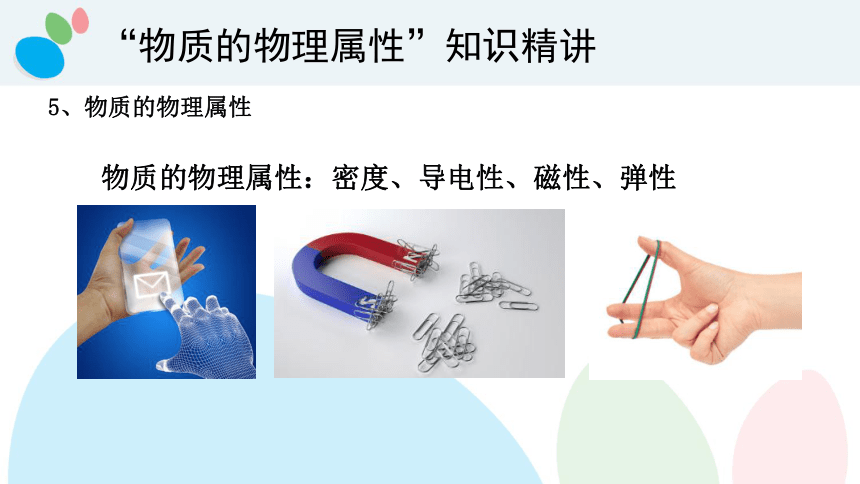 “物质的物理属性”知识精讲

5、物质的物理属性

物质的物理属性：密度、导电性、磁性、弹性